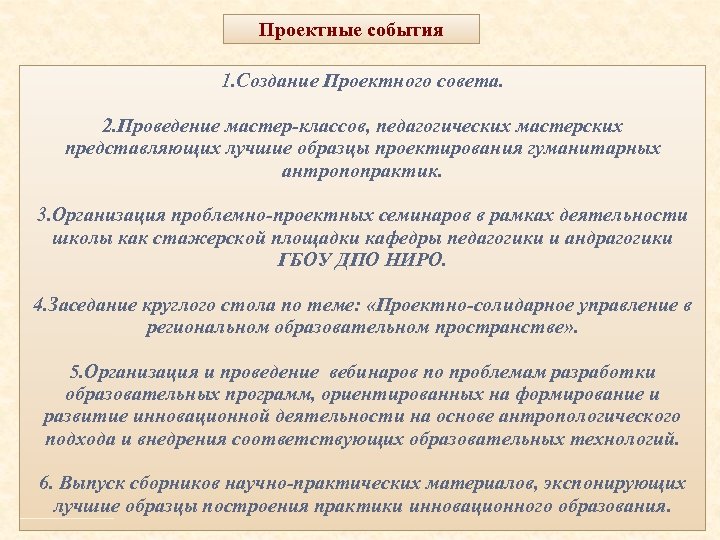 Проектные события

1.Создание Проектного совета.

2.Проведение мастер-классов, педагогических мастерских представляющих лучшие образцы проектирования гуманитарных антропопрактик.

3.Организация проблемно-проектных семинаров в рамках деятельности школы как стажерской площадки кафедры педагогики и андрагогики ГБОУ ДПО НИРО.

4.Заседание круглого стола по теме: «Проектно-солидарное управление в региональном образовательном пространстве».

5.Организация и проведение вебинаров по проблемам разработки образовательных программ, ориентированных на формирование и развитие инновационной деятельности на основе антропологического подхода и внедрения соответствующих образовательных технологий.

6. Выпуск сборников научно-практических материалов, экспонирующих лучшие образцы построения практики инновационного образования.